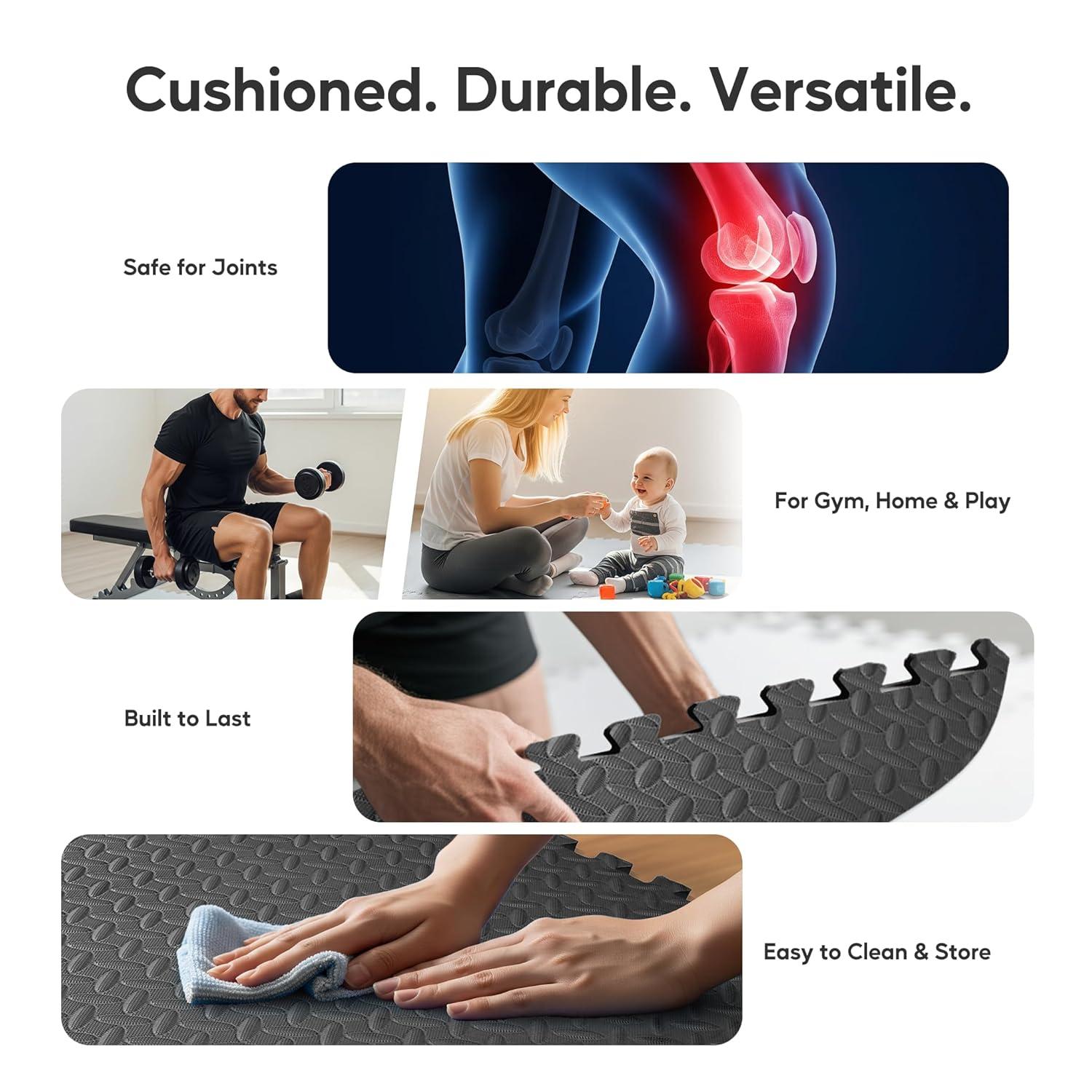 Cushioned. Durable. Versatile.

Safe for Joints

For Gym, Home & Play

Built to Last

Easy to Clean & Store